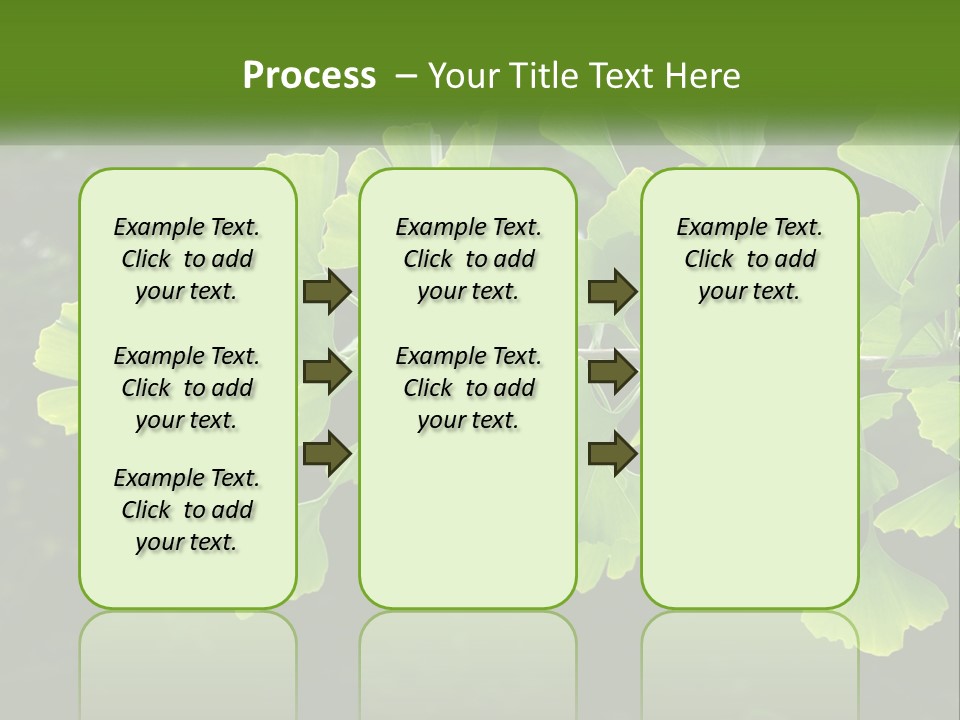 Process – Your Title Text Here

Example Text. Click to add your text.

Example Text. Click to add your text.

Example Text. Click to add your text.

Example Text. Click to add your text.

Example Text. Click to add your text.

Example Text. Click to add your text.